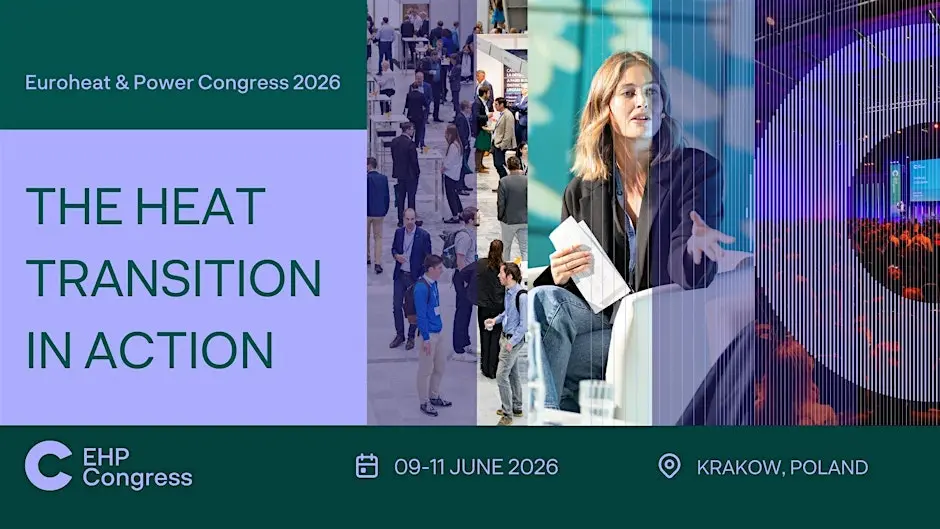 Euroheat & Power Congress 2026

THE HEAT TRANSITION IN ACTION

EHP Congress

09-11 JUNE 2026

KRAKOW, POLAND